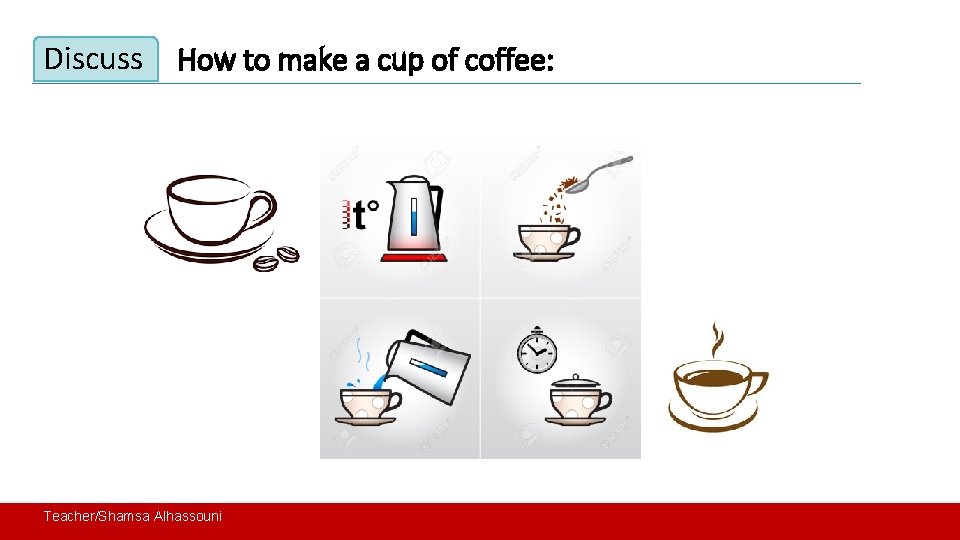 Discuss

How to make a cup of coffee:

t°

Teacher/Shamsa Alhassouni